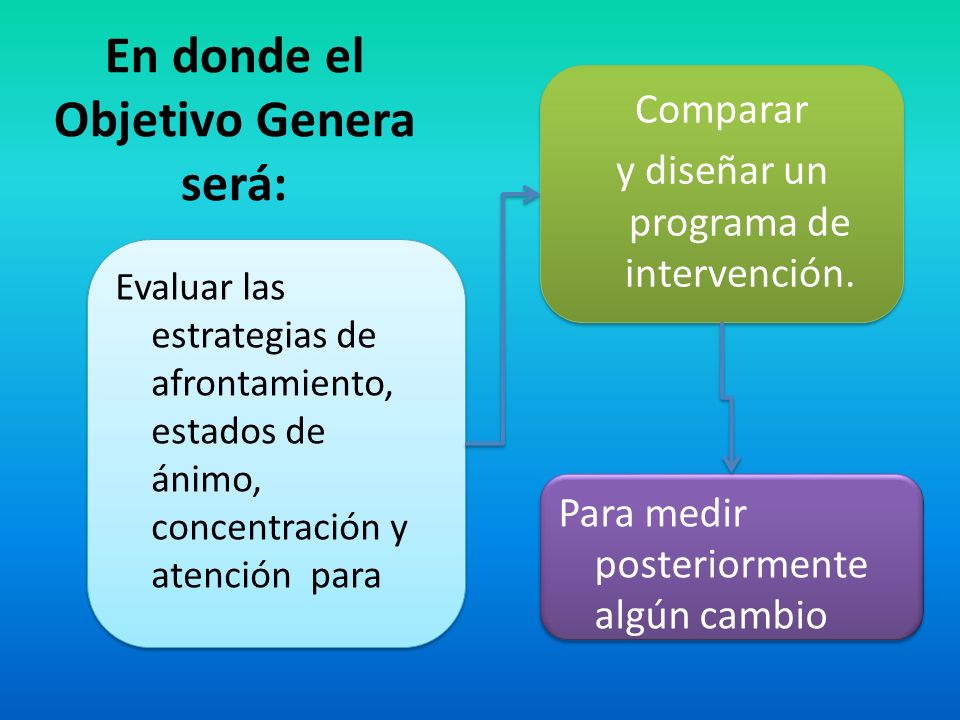 En donde el Objetivo Genera será:

Evaluar las estrategias de afrontamiento, estados de ánimo, concentración y atención para

Comparar y diseñar un programa de intervención.

Para medir posteriormente algún cambio